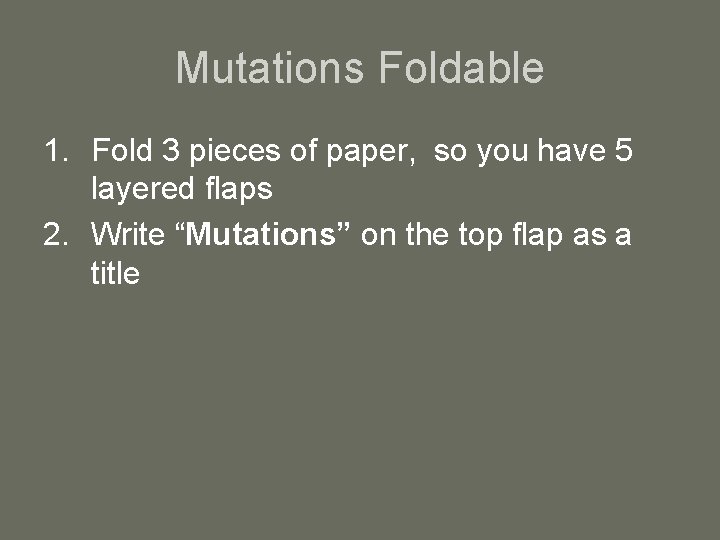 Mutations Foldable

1. Fold 3 pieces of paper,  so you have 5 layered flaps
2. Write “Mutations” on the top flap as a title